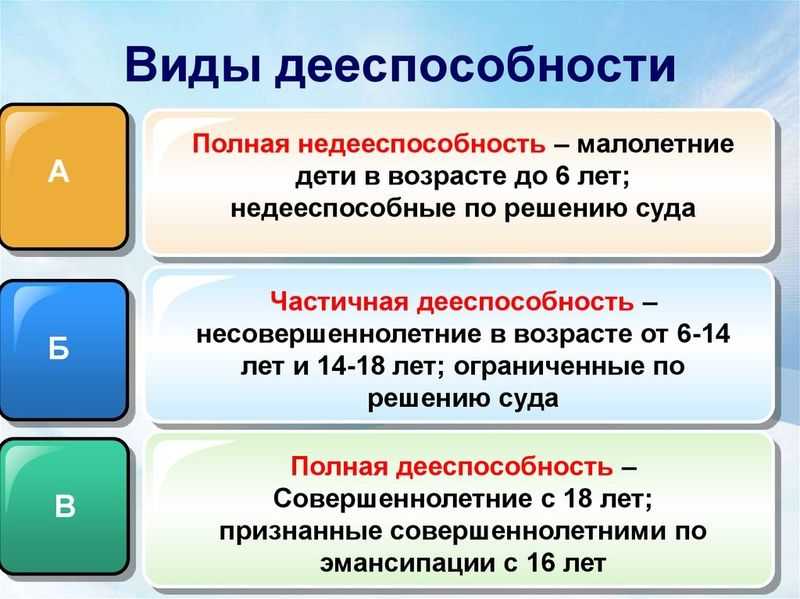 Виды дееспособности

А

Полная недееспособность – малолетние дети в возрасте до 6 лет; недееспособные по решению суда

Б

Частичная дееспособность – несовершеннолетние в возрасте от 6-14 лет и 14-18 лет; ограниченные по решению суда

В

Полная дееспособность – Совершеннолетние с 18 лет; признанные совершеннолетними по эмансипации с 16 лет